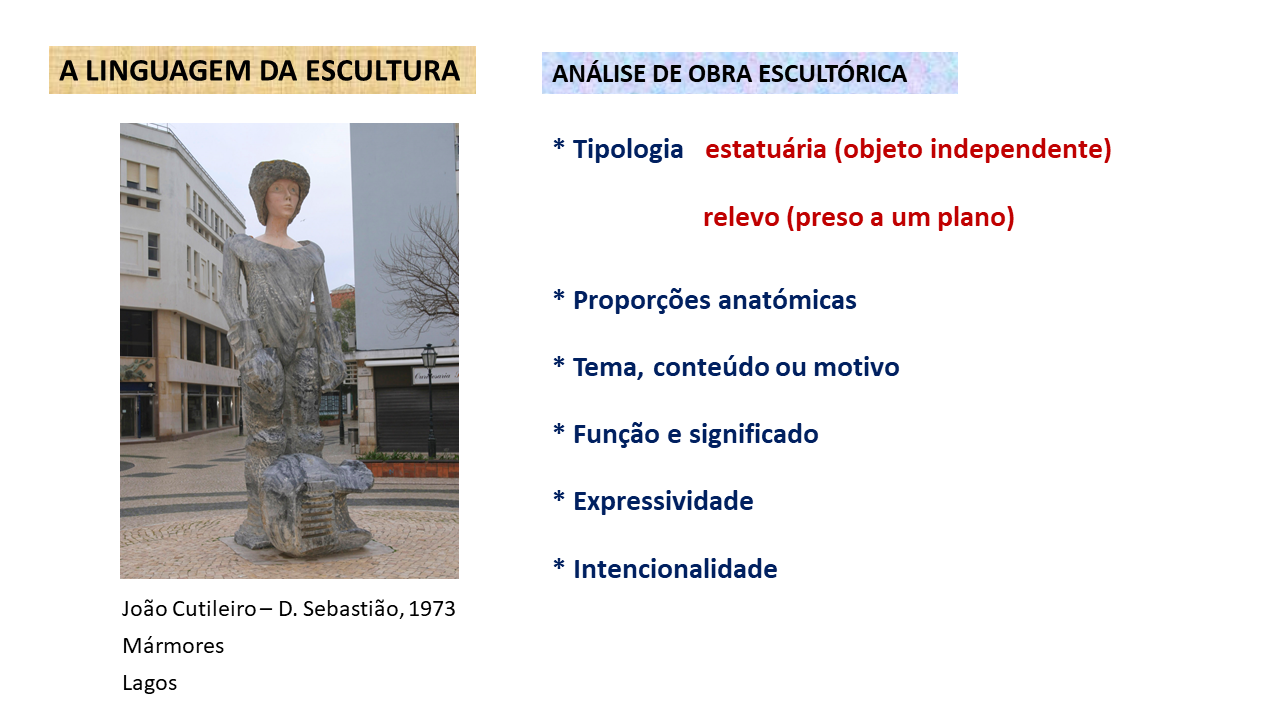 A LINGUAGEM DA ESCULTURA

João Cutileiro – D. Sebastião, 1973
Mármores
Lagos

ANÁLISE DE OBRA ESCULTÓRICA

* Tipologia estatuária (objeto independente)

relevo (preso a um plano)

* Proporções anatómicas

* Tema, conteúdo ou motivo

* Função e significado

* Expressividade

* Intencionalidade